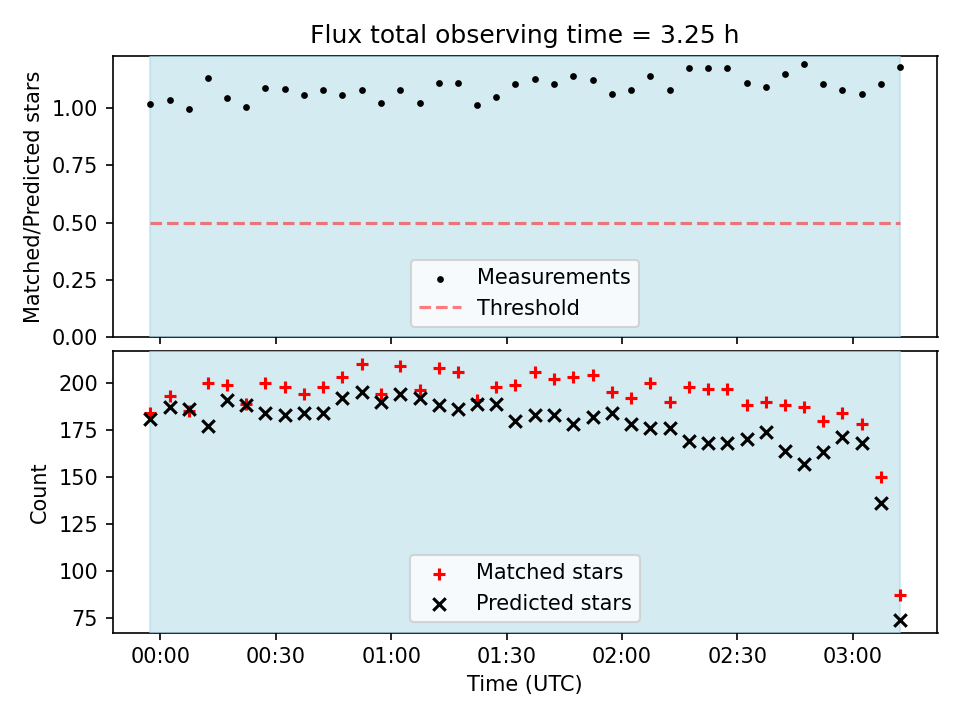 Flux total observing time = 3.25 h

Matched/Predicted stars

1.00
0.75
0.50
0.25
0.00

Measurements
Threshold

Count

200
175
150
125
100
75

Matched stars
Predicted stars

00:00
00:30
01:00
01:30
02:00
02:30
03:00

Time (UTC)